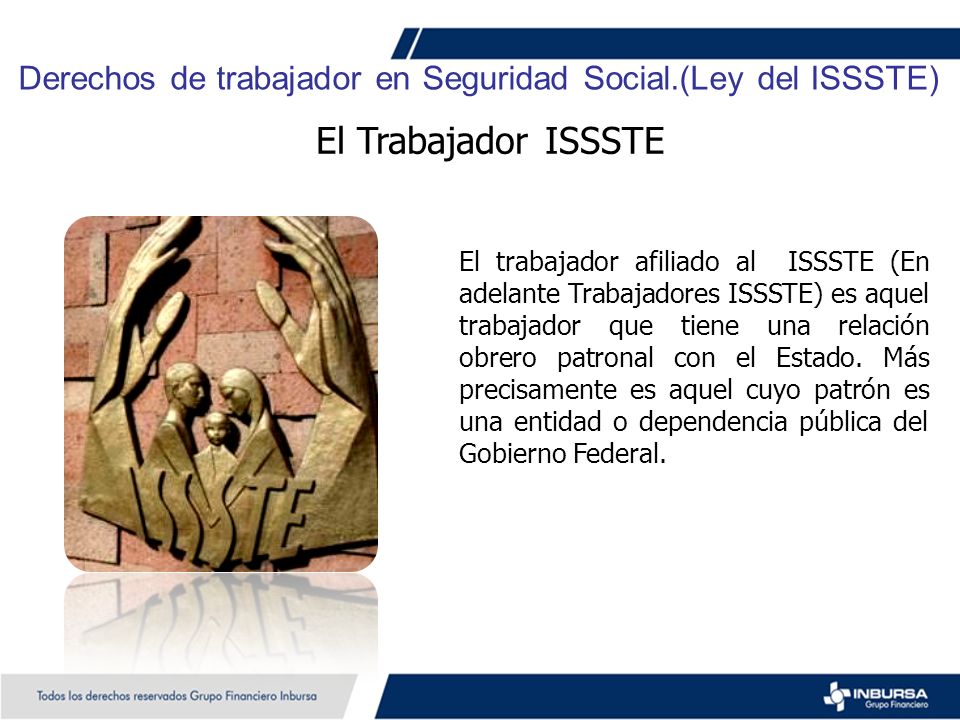 Derechos de trabajador en Seguridad Social.(Ley del ISSSTE)

El Trabajador ISSSTE

ISSSTE

El trabajador afiliado al ISSSTE (En adelante Trabajadores ISSSTE) es aquel trabajador que tiene una relación obrero patronal con el Estado. Más precisamente es aquel cuyo patrón es una entidad o dependencia pública del Gobierno Federal.

Todos los derechos reservados Grupo Financiero Inbursa

INBURSA
Grupo Financiero